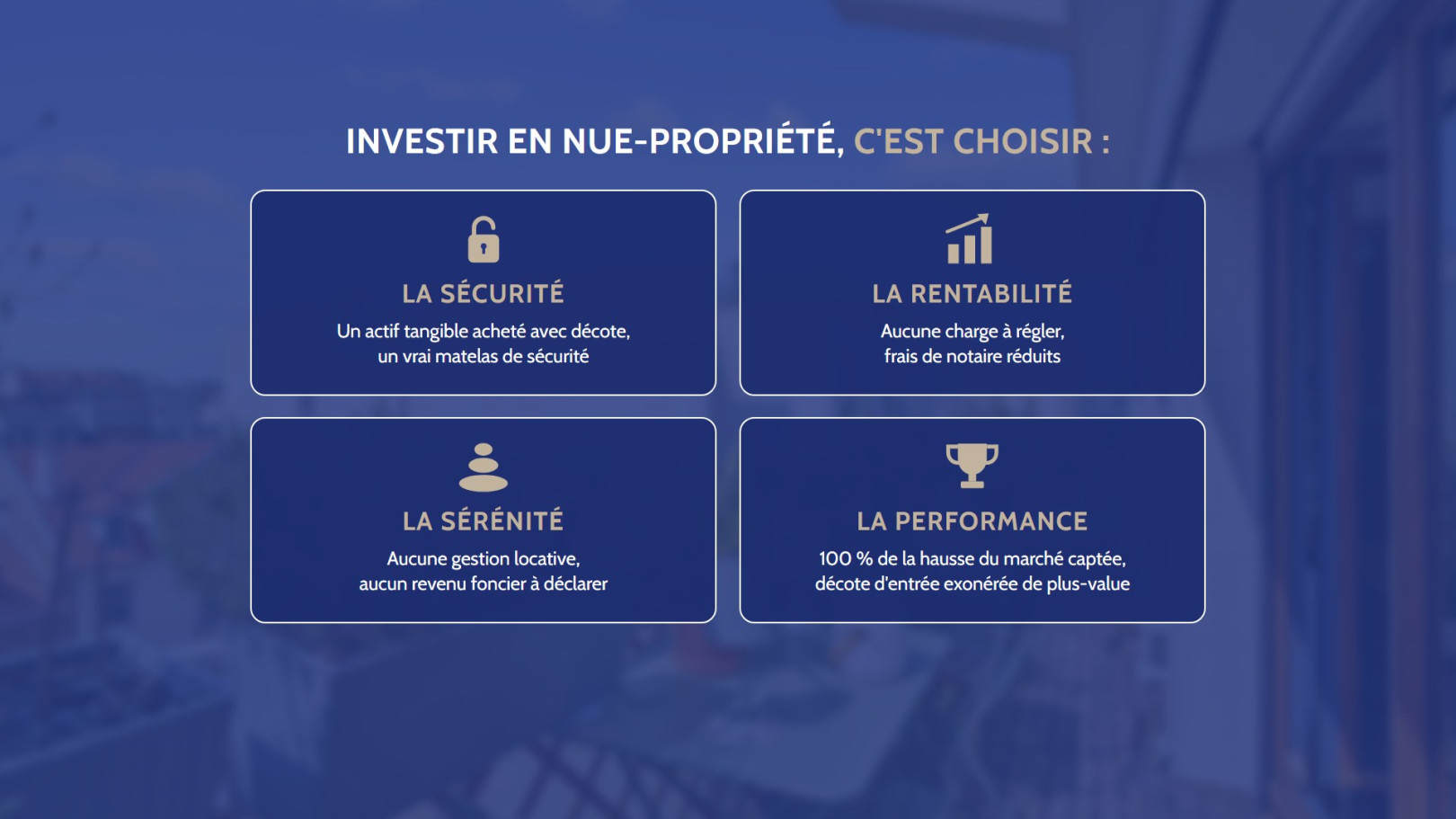 INVESTIR EN NUE-PROPRIÉTÉ, C'EST CHOISIR :

LA SÉCURITÉ

Un actif tangible acheté avec décote, un vrai matelas de sécurité

LA RENTABILITÉ

Aucune charge à régler, frais de notaire réduits

LA SÉRÉNITÉ

Aucune gestion locative, aucun revenu foncier à déclarer

LA PERFORMANCE

100 % de la hausse du marché captée, décote d'entrée exonérée de plus-value